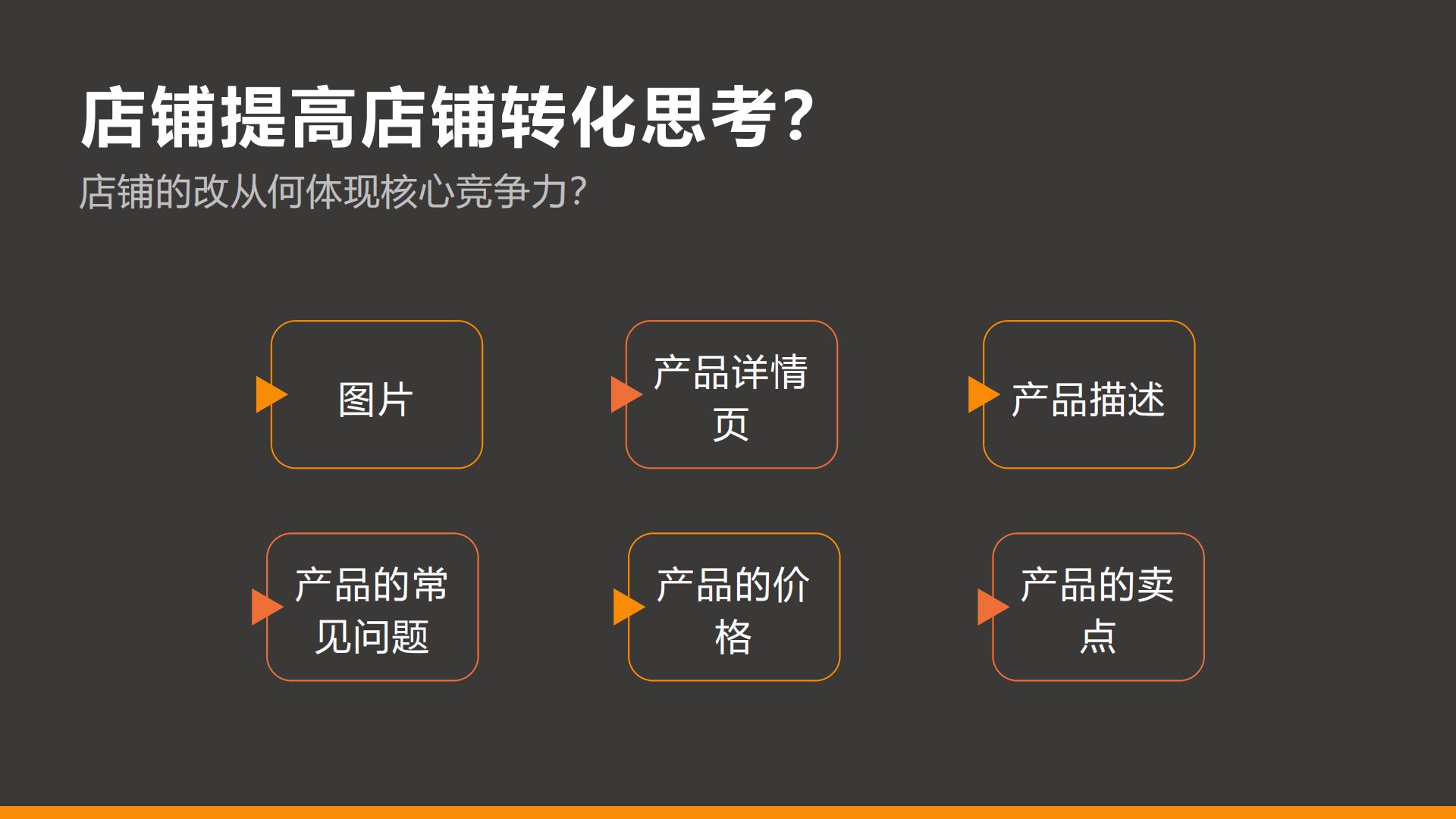 店铺提高店铺转化思考?
店铺的改从何体现核心竞争力?

图片

产品详情页

产品描述

产品的常见问题

产品的价格

产品的卖点